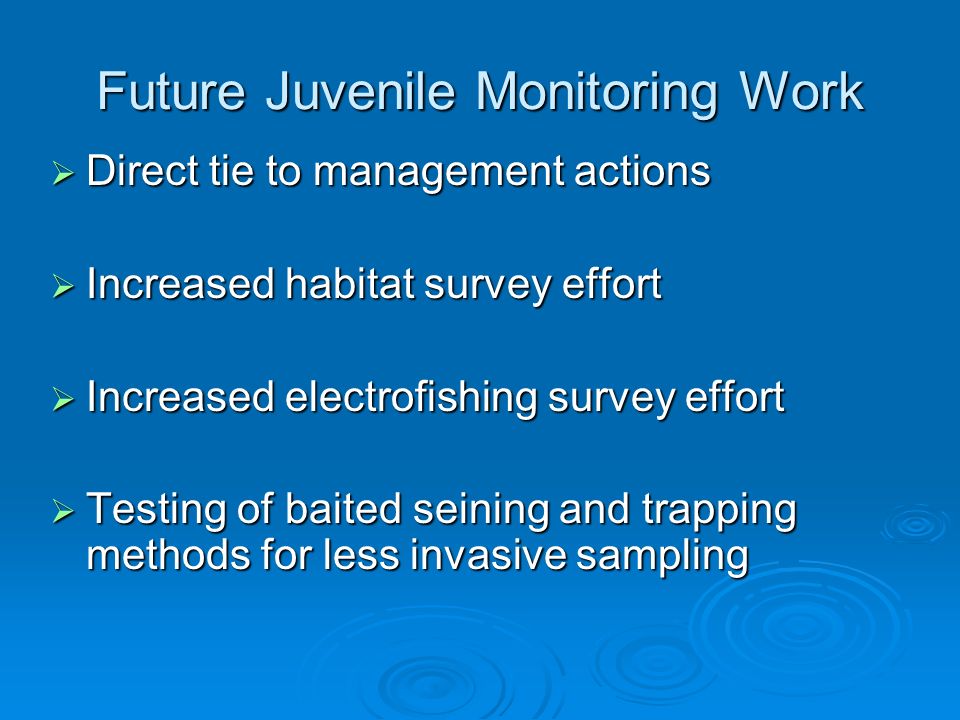 Future Juvenile Monitoring Work

➢ Direct tie to management actions

➢ Increased habitat survey effort

➢ Increased electrofishing survey effort

➢ Testing of baited seining and trapping methods for less invasive sampling